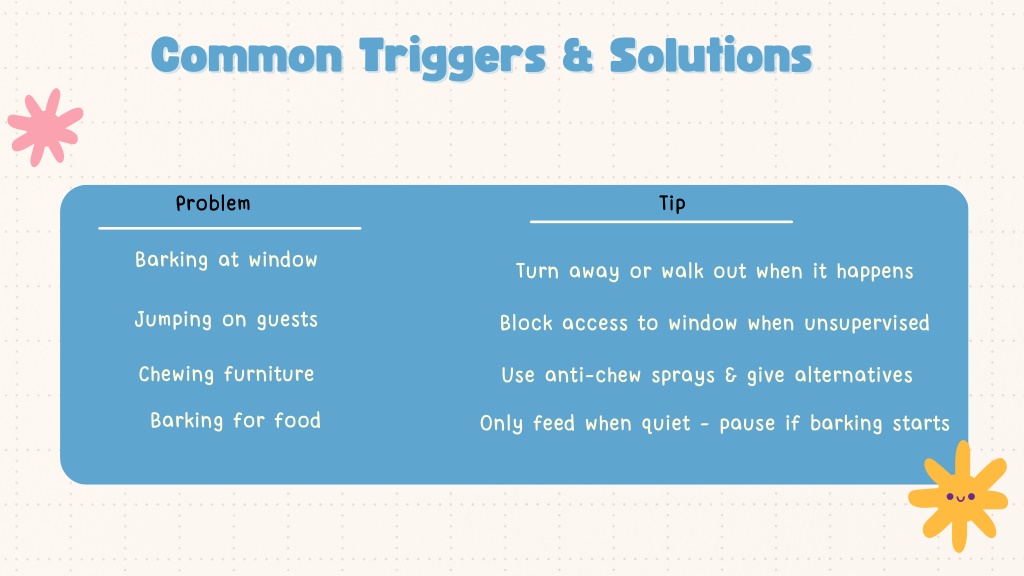 Common Triggers & Solutions

| Problem | Tip |
|---|---|
| Barking at window | Turn away or walk out when it happens |
| Jumping on guests | Block access to window when unsupervised |
| Chewing furniture | Use anti-chew sprays & give alternatives |
| Barking for food | Only feed when quiet - pause if barking starts |